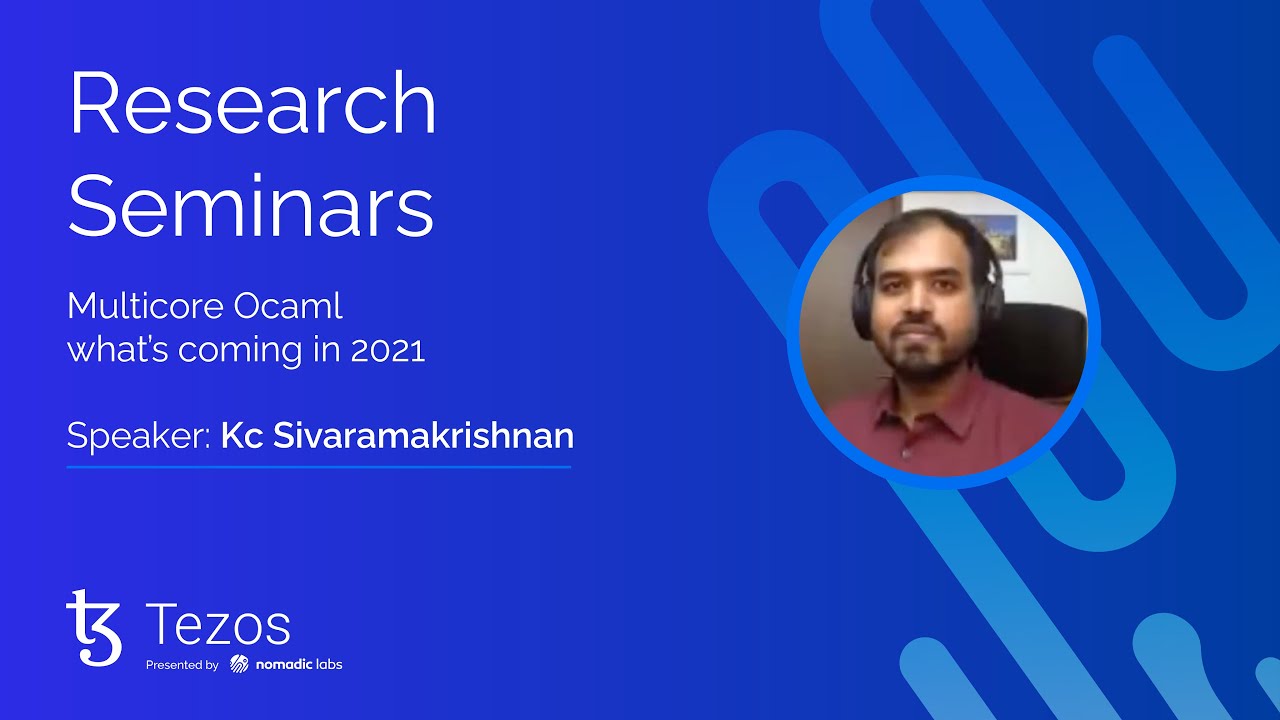 Research Seminars

Multicore Ocaml what's coming in 2021

Speaker: Kc Sivaramakrishnan

Tezos
Presented by nomadic labs